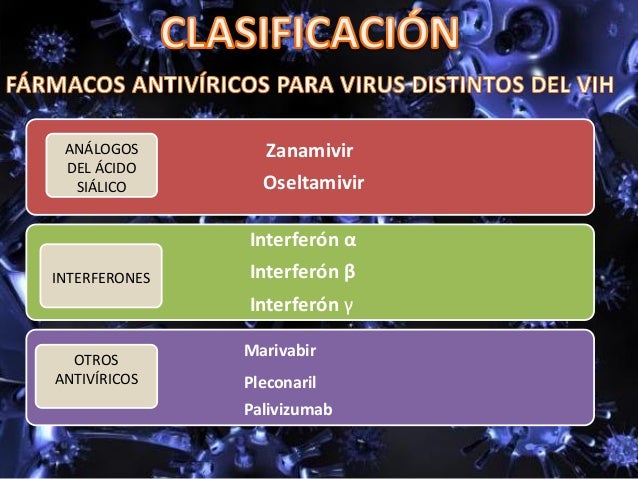 CLASIFICACIÓN

FÁRMACOS ANTIVÍRICOS PARA VIRUS DISTINTOS DEL VIH

ANÁLOGOS DEL ÁCIDO SIÁLICO

Zanamivir

Oseltamivir

INTERFERONES

Interferón α

Interferón β

Interferón γ

OTROS ANTIVÍRICOS

Marivabir

Pleconaril

Palivizumab